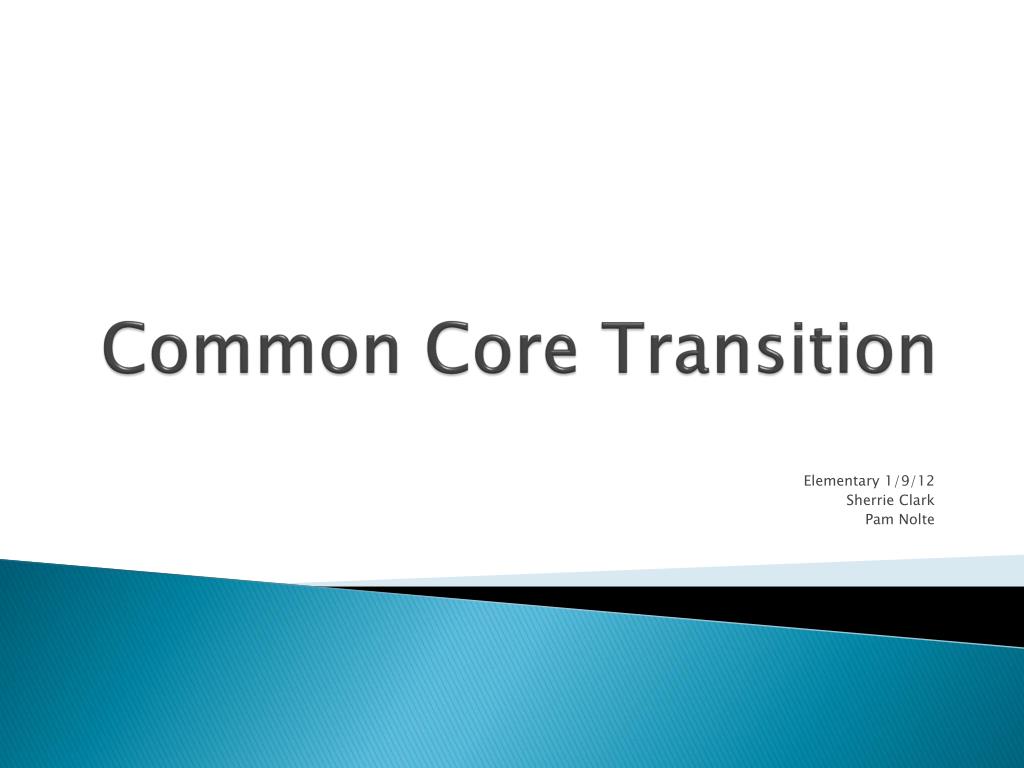 Common Core Transition

Elementary 1/9/12
Sherrie Clark
Pam Nolte